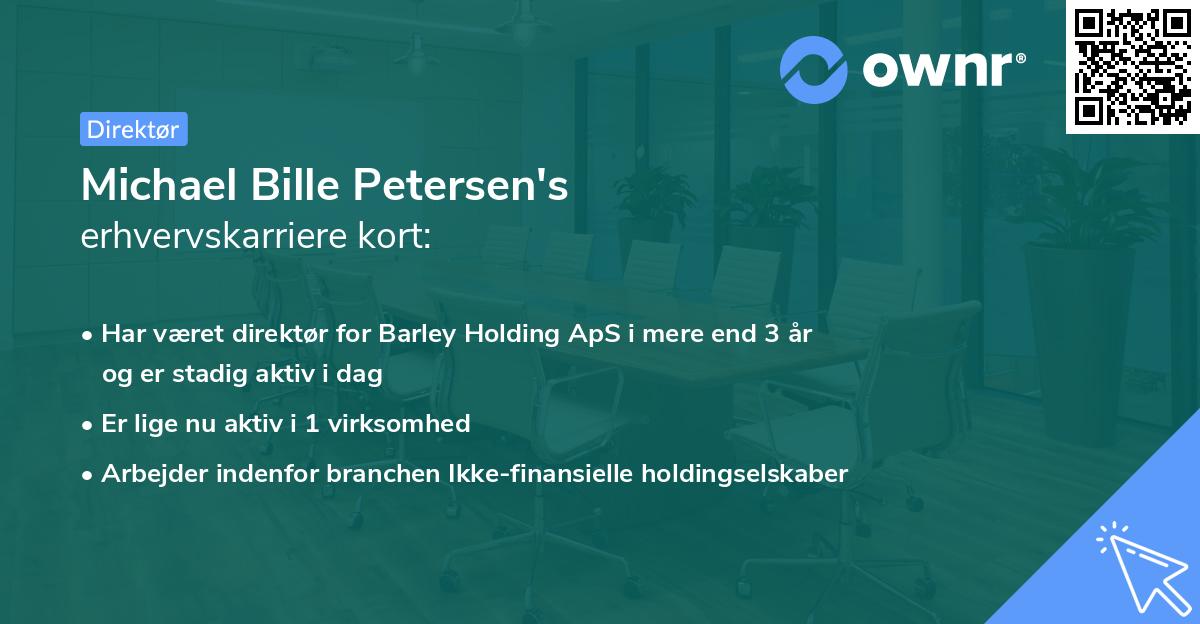 ownr®

Direktør

Michael Bille Petersen's
erhvervskarriere kort:

• Har været direktør for Barley Holding ApS i mere end 3 år og er stadig aktiv i dag
• Er lige nu aktiv i 1 virksomhed
• Arbejder indenfor branchen Ikke-finansielle holdingselskaber